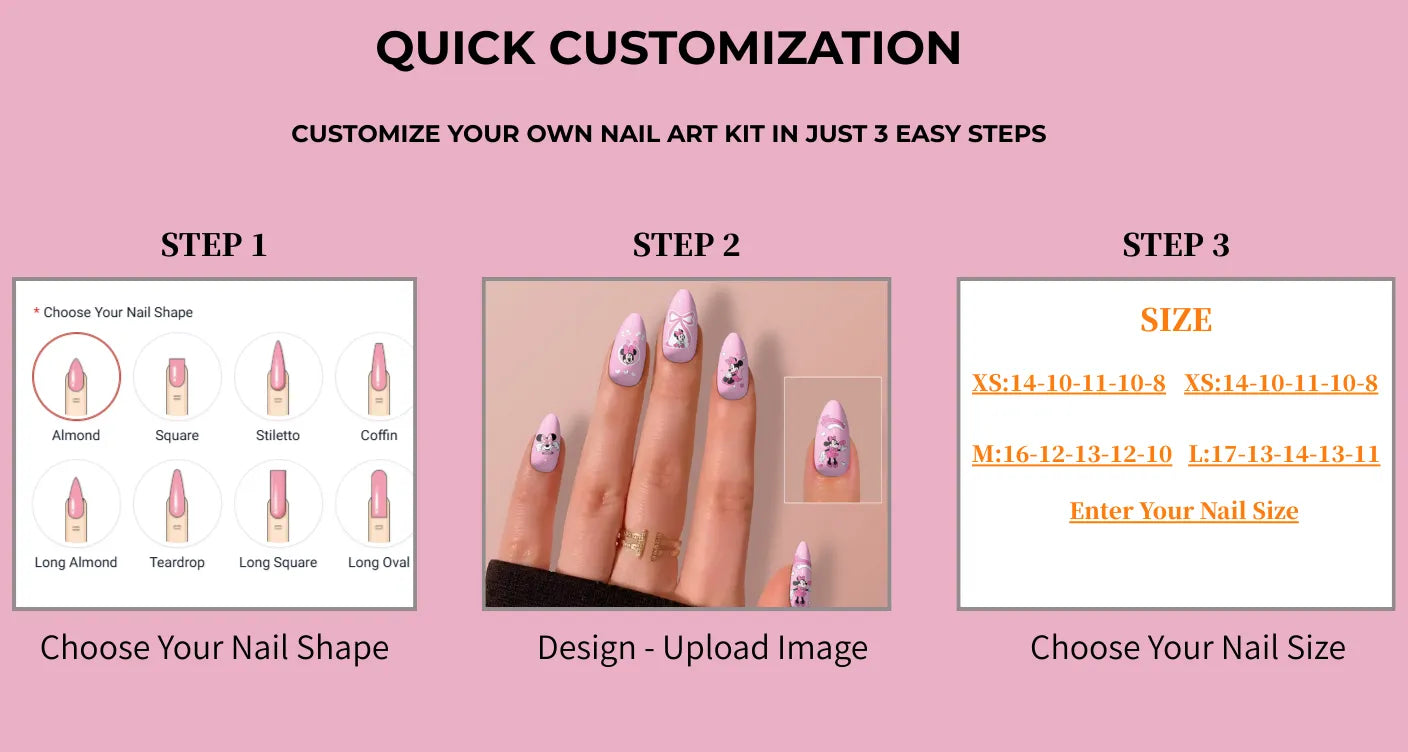 QUICK CUSTOMIZATION

CUSTOMIZE YOUR OWN NAIL ART KIT IN JUST 3 EASY STEPS

STEP 1

* Choose Your Nail Shape

Almond
Square
Stiletto
Coffin
Long Almond
Teardrop
Long Square
Long Oval

Choose Your Nail Shape

STEP 2

Design - Upload Image

STEP 3

SIZE

XS:14-10-11-10-8 XS:14-10-11-10-8

M:16-12-13-12-10 L:17-13-14-13-11

Enter Your Nail Size

Choose Your Nail Size